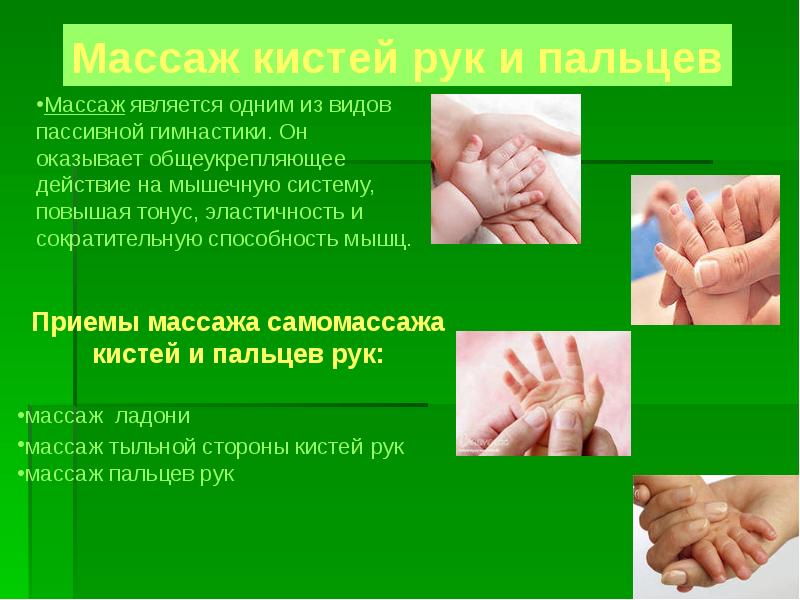 Массаж кистей рук и пальцев

•Массаж является одним из видов пассивной гимнастики. Он оказывает общеукрепляющее действие на мышечную систему, повышая тонус, эластичность и сократительную способность мышц.

Приемы массажа самомассажа кистей и пальцев рук:

•массаж ладони
•массаж тыльной стороны кистей рук
•массаж пальцев рук